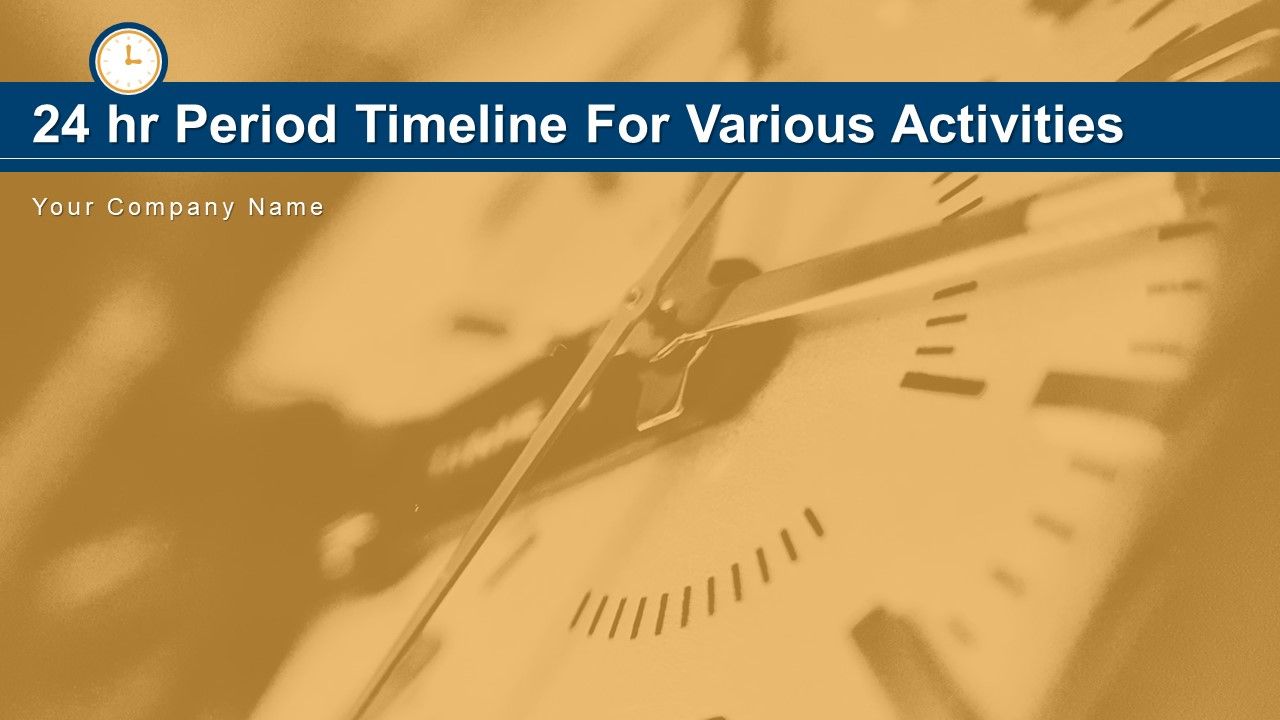 24 hr Period Timeline For Various Activities

Your Company Name